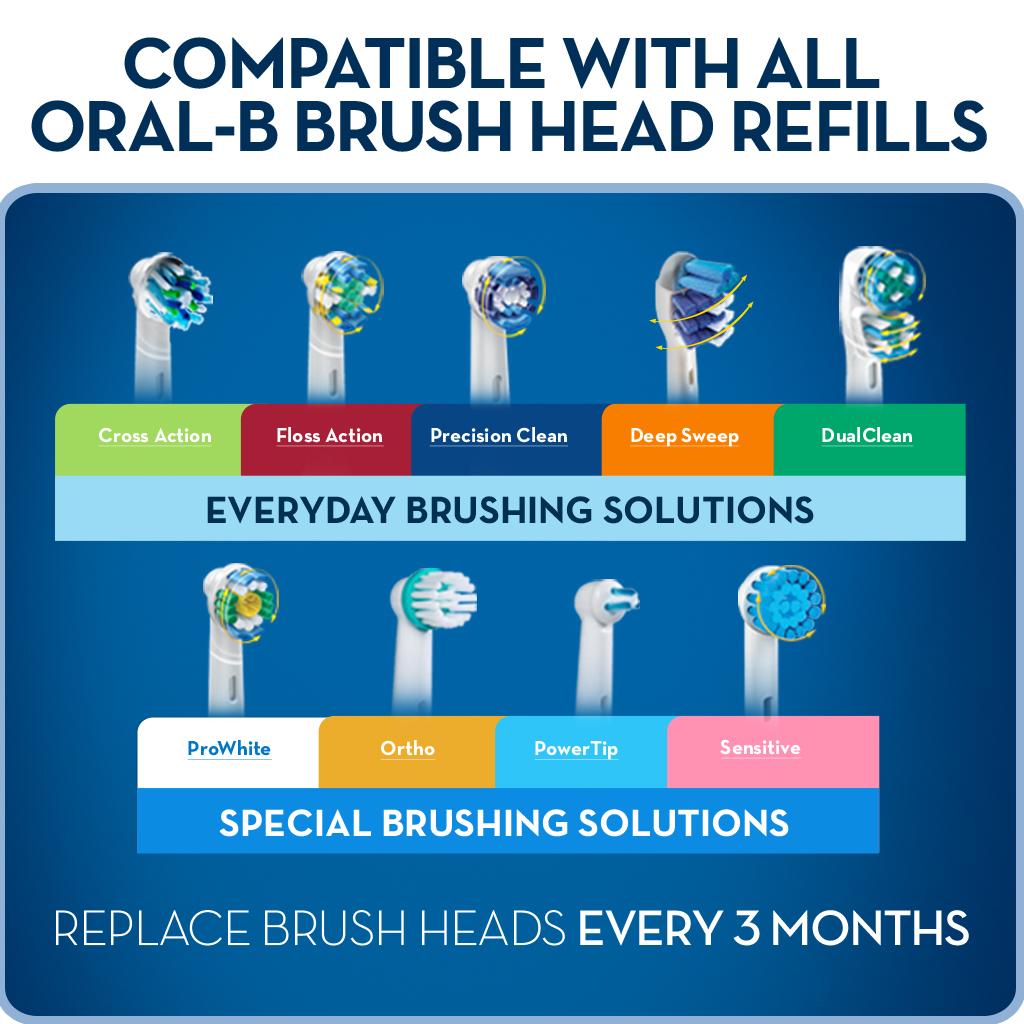 COMPATIBLE WITH ALL ORAL-B BRUSH HEAD REFILLS

Cross Action
Floss Action
Precision Clean
Deep Sweep
DualClean

EVERYDAY BRUSHING SOLUTIONS

ProWhite
Ortho
PowerTip
Sensitive

SPECIAL BRUSHING SOLUTIONS

REPLACE BRUSH HEADS EVERY 3 MONTHS